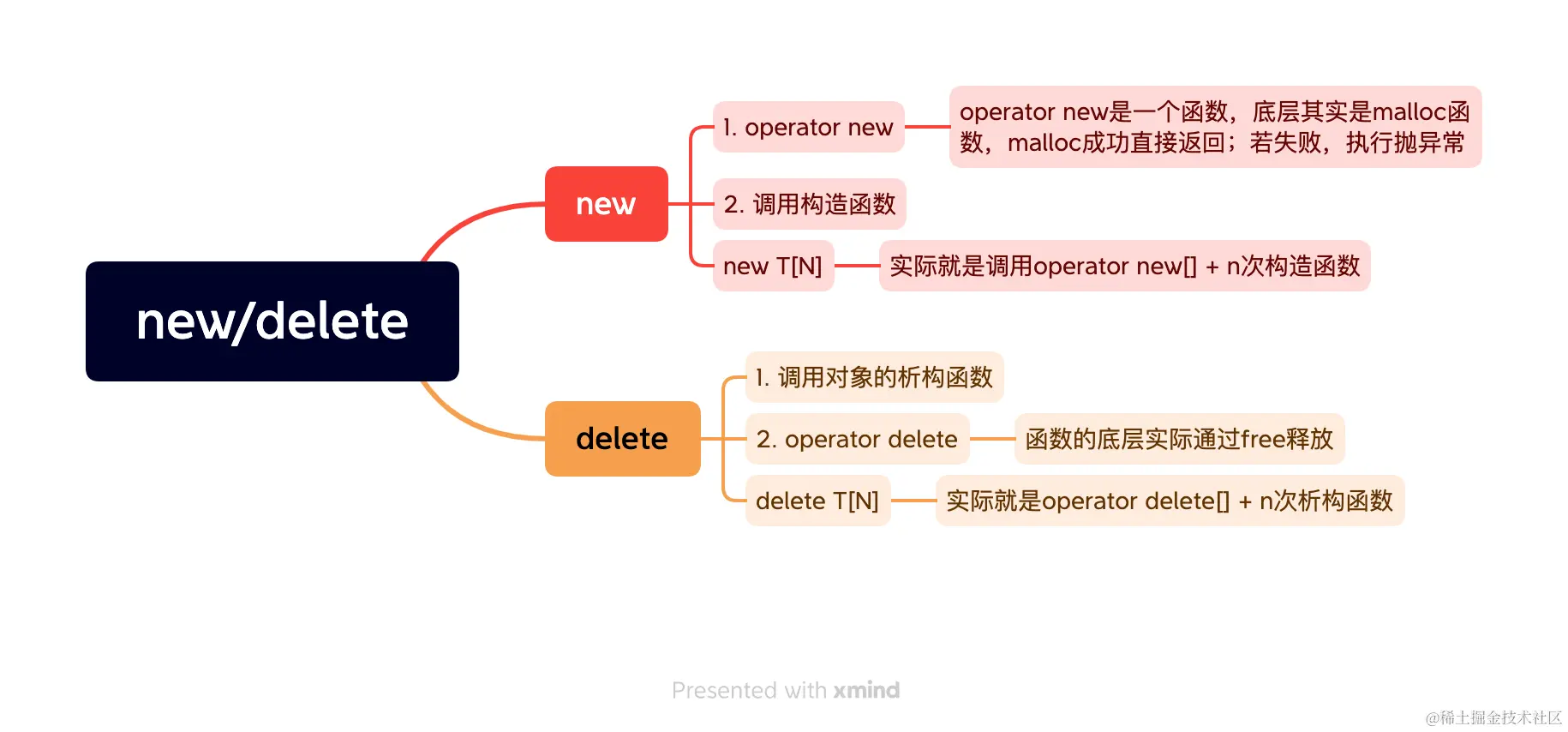 new/delete

new

1. operator new

operator new是一个函数，底层其实是malloc函数，malloc成功直接返回；若失败，执行抛异常

2. 调用构造函数

new T[N]

实际就是调用operator new[] + n次构造函数

delete

1. 调用对象的析构函数

2. operator delete

函数的底层实际通过free释放

delete T[N]

实际就是operator delete[] + n次析构函数

Presented with xmind

@稀土掘金技术社区